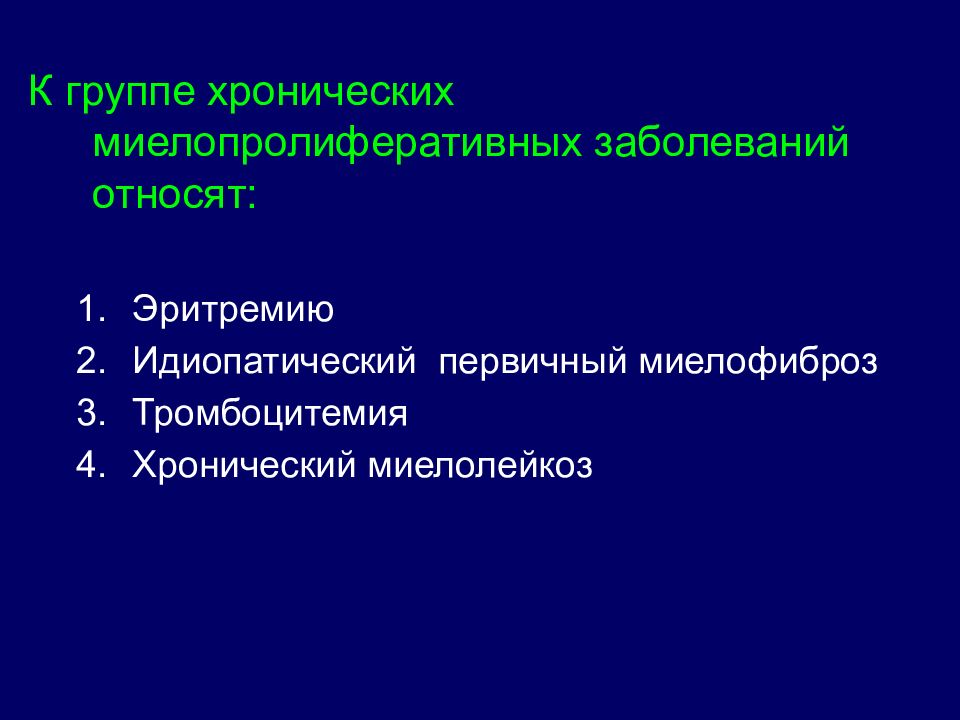 К группе хронических миелопролиферативных заболеваний относят:

1. Эритремию
2. Идиопатический  первичный миелофиброз
3. Тромбоцитемия
4. Хронический миелолейкоз